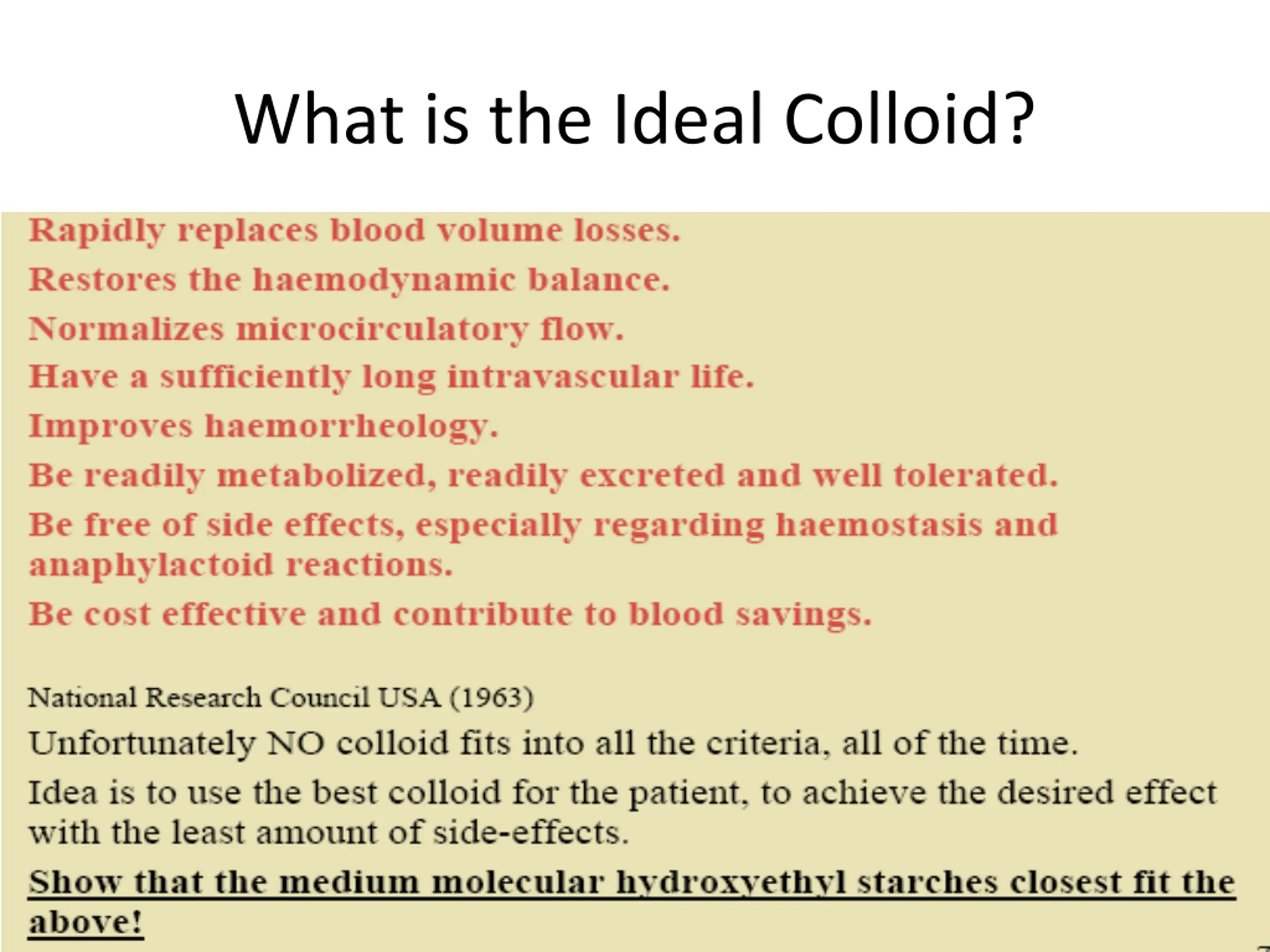 What is the Ideal Colloid?

Rapidly replaces blood volume losses.

Restores the haemodynamic balance.

Normalizes microcirculatory flow.

Have a sufficiently long intravascular life.

Improves haemorrheology.

Be readily metabolized, readily excreted and well tolerated.

Be free of side effects, especially regarding haemostasis and anaphylactoid reactions.

Be cost effective and contribute to blood savings.

National Research Council USA (1963)

Unfortunately NO colloid fits into all the criteria, all of the time.

Idea is to use the best colloid for the patient, to achieve the desired effect with the least amount of side-effects.

Show that the medium molecular hydroxyethyl starches closest fit the above!